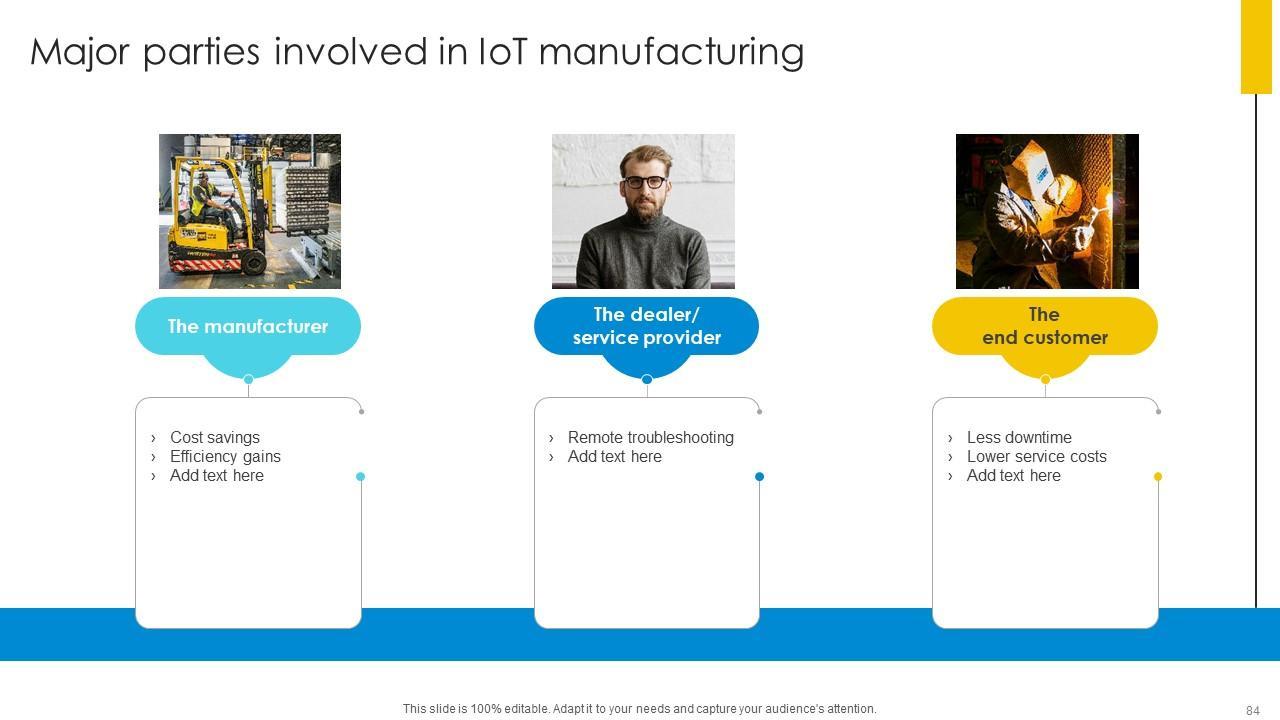 Major parties involved in IoT manufacturing

The manufacturer

› Cost savings
› Efficiency gains
› Add text here

The dealer/ service provider

› Remote troubleshooting
› Add text here

The end customer

› Less downtime
› Lower service costs
› Add text here

This slide is 100% editable. Adapt it to your needs and capture your audience's attention.

84